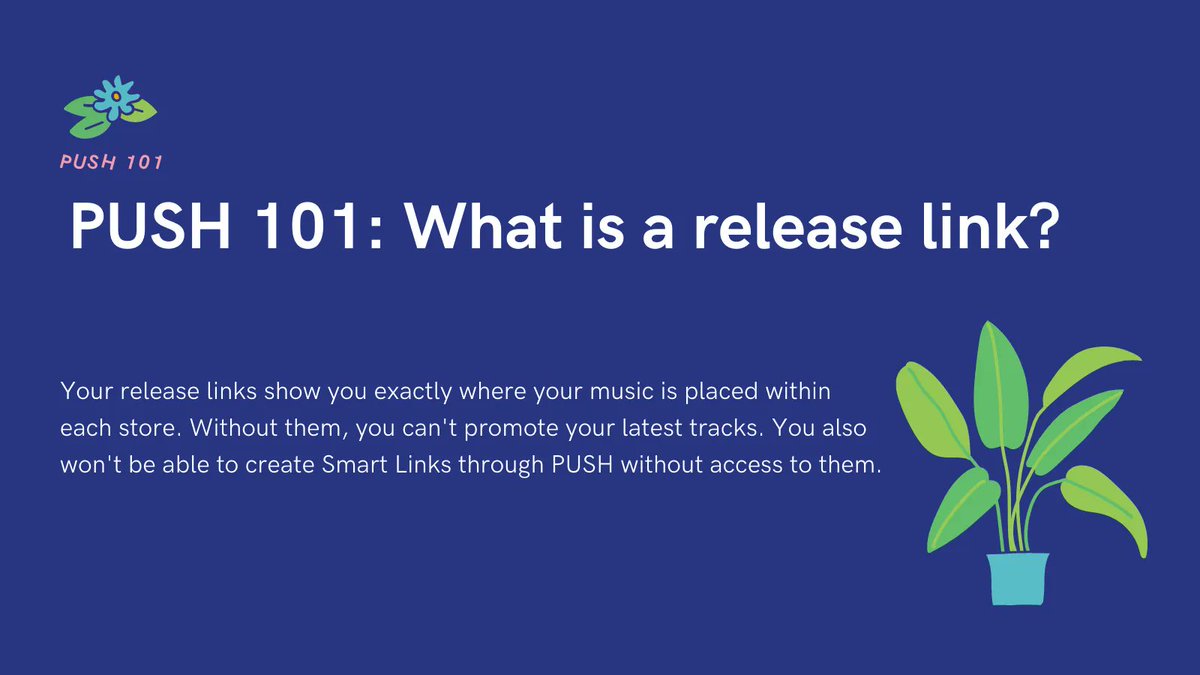 PUSH 101

PUSH 101: What is a release link?

Your release links show you exactly where your music is placed within each store. Without them, you can't promote your latest tracks. You also won't be able to create Smart Links through PUSH without access to them.